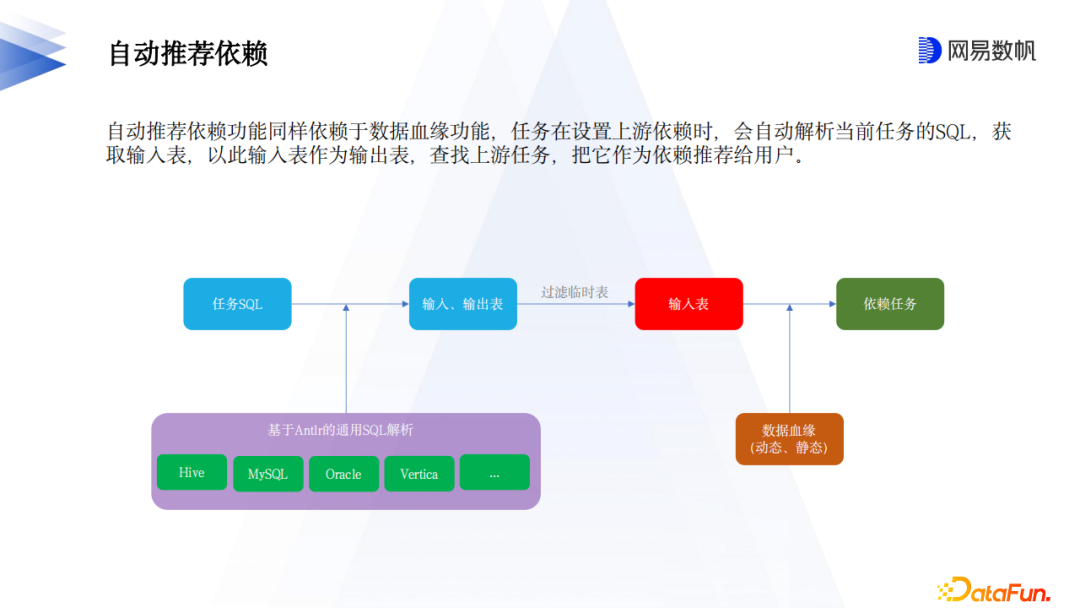 自动推荐依赖

网易数帆

自动推荐依赖功能同样依赖于数据血缘功能，任务在设置上游依赖时，会自动解析当前任务的SQL，获取输入表，以此输入表作为输出表，查找上游任务，把它作为依赖推荐给用户。

任务SQL

输入、输出表

过滤临时表

输入表

依赖任务

基于Antlr的通用SQL解析

Hive

MySQL

Oracle

Vertica

...

数据血缘
（动态、静态）

DataFun.